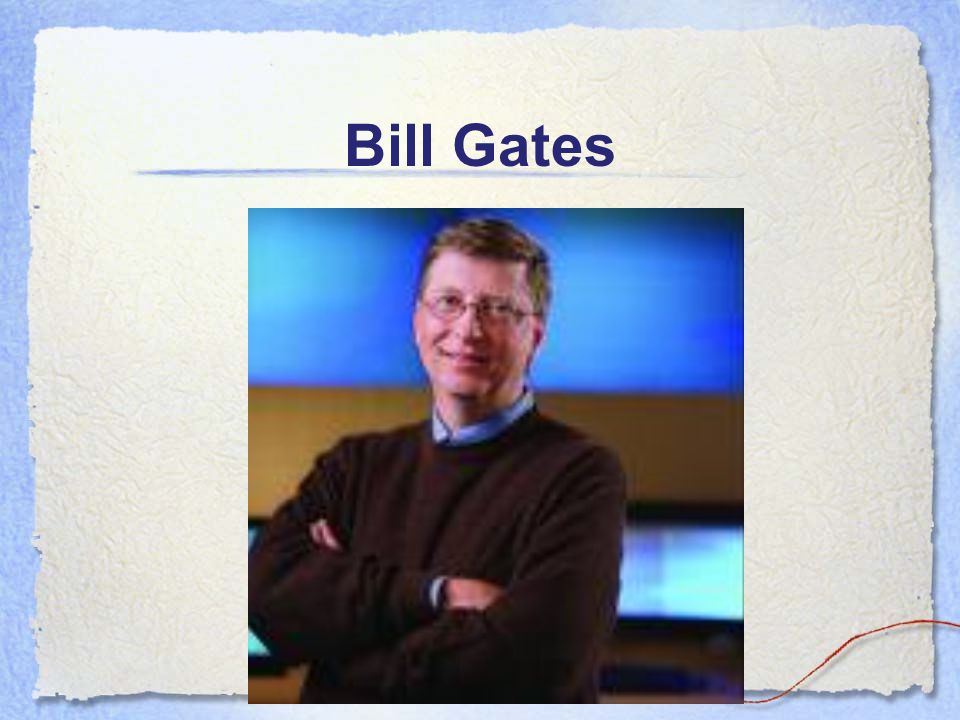 Bill Gates